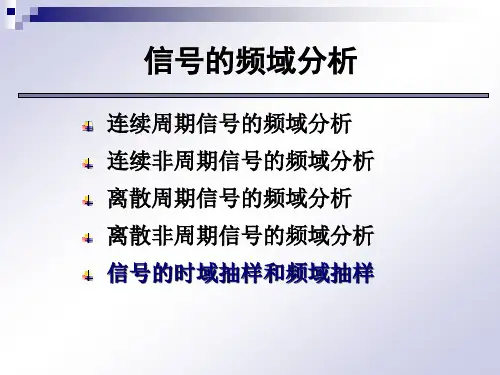 信号的频域分析

连续周期信号的频域分析

连续非周期信号的频域分析

离散周期信号的频域分析

离散非周期信号的频域分析

信号的时域抽样和频域抽样